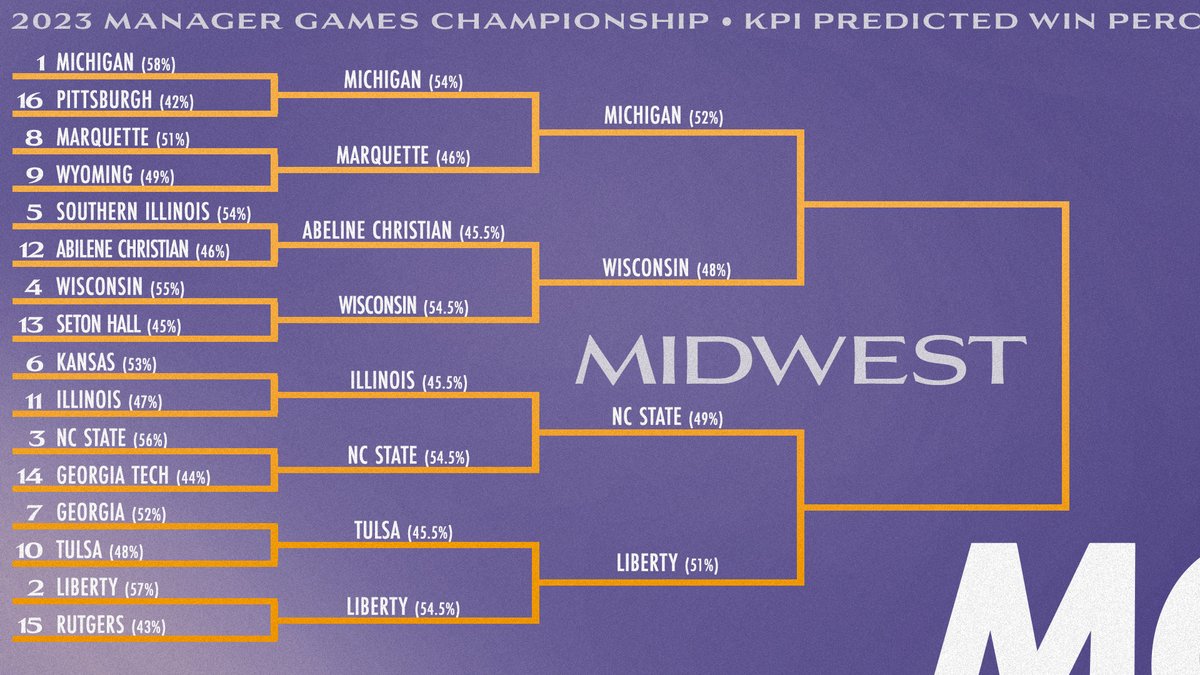 2023 MANAGER GAMES CHAMPIONSHIP • KPI PREDICTED WIN PERC

1 MICHIGAN (58%)
16 PITTSBURGH (42%)
8 MARQUETTE (51%)
9 WYOMING (49%)
5 SOUTHERN ILLINOIS (54%)
12 ABILENE CHRISTIAN (46%)
4 WISCONSIN (55%)
13 SETON HALL (45%)
6 KANSAS (53%)
11 ILLINOIS (47%)
3 NC STATE (56%)
14 GEORGIA TECH (44%)
7 GEORGIA (52%)
10 TULSA (48%)
2 LIBERTY (57%)
15 RUTGERS (43%)

MICHIGAN (54%)
MARQUETTE (46%)
ABELINE CHRISTIAN (45.5%)
WISCONSIN (54.5%)
ILLINOIS (45.5%)
NC STATE (54.5%)
TULSA (45.5%)
LIBERTY (54.5%)

MICHIGAN (52%)
WISCONSIN (48%)
NC STATE (49%)
LIBERTY (51%)

MIDWEST

MC